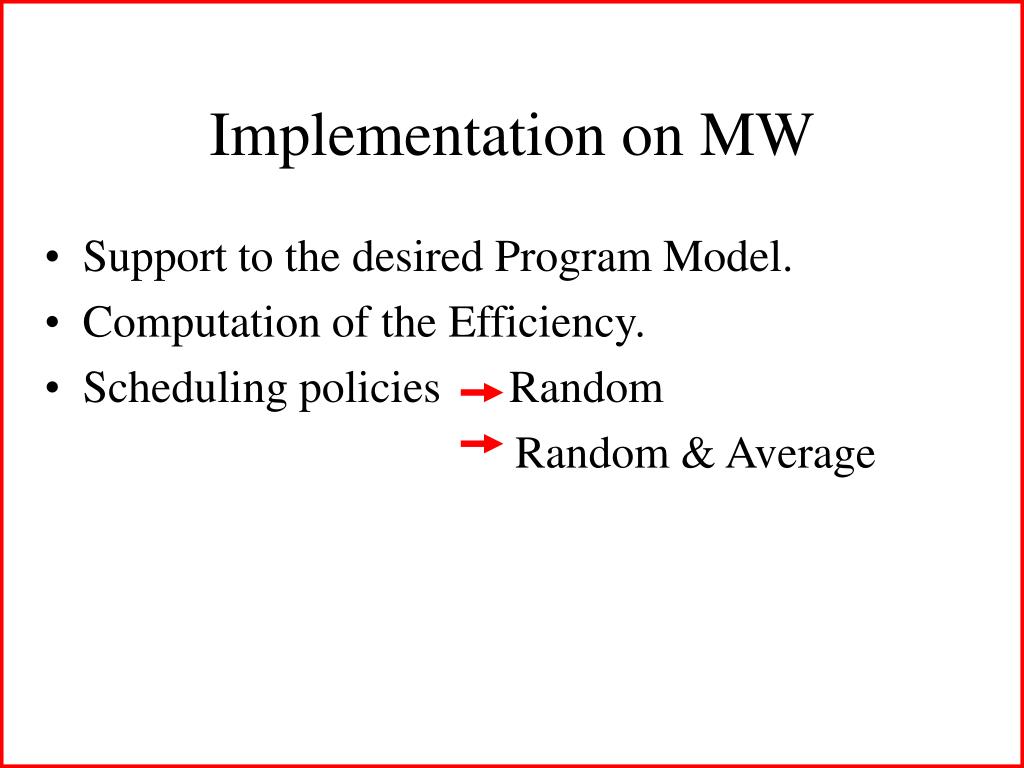 Implementation on MW

• Support to the desired Program Model.
• Computation of the Efficiency.
• Scheduling policies → Random
→ Random & Average